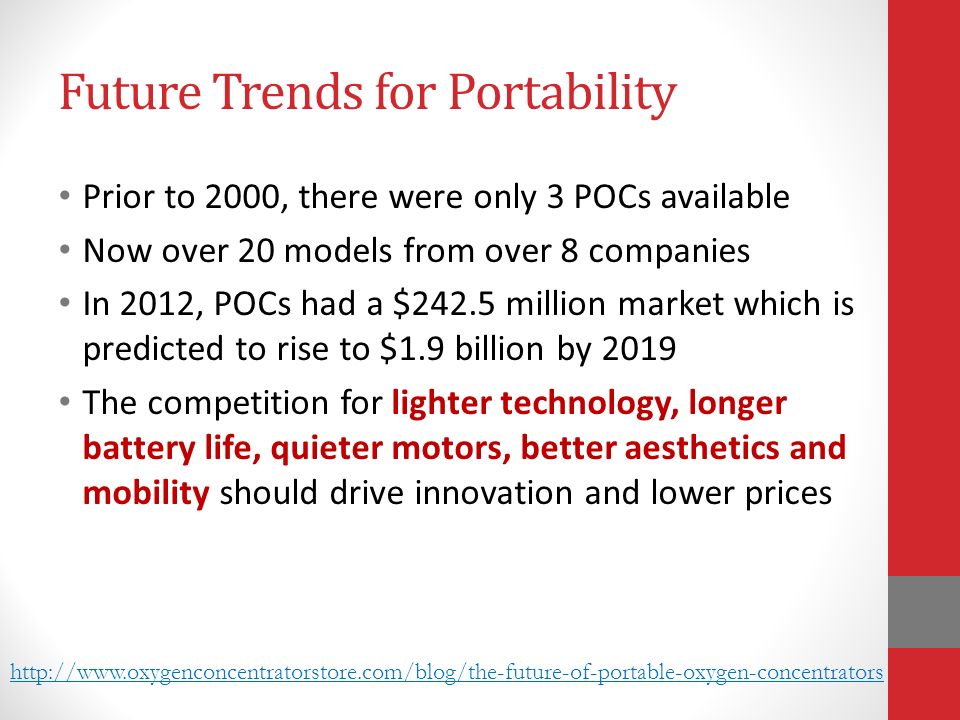 Future Trends for Portability

• Prior to 2000, there were only 3 POCs available
• Now over 20 models from over 8 companies
• In 2012, POCs had a \$242.5 million market which is predicted to rise to \$1.9 billion by 2019
• The competition for lighter technology, longer battery life, quieter motors, better aesthetics and mobility should drive innovation and lower prices

http://www.oxygenconcentratorstore.com/blog/the-future-of-portable-oxygen-concentrators